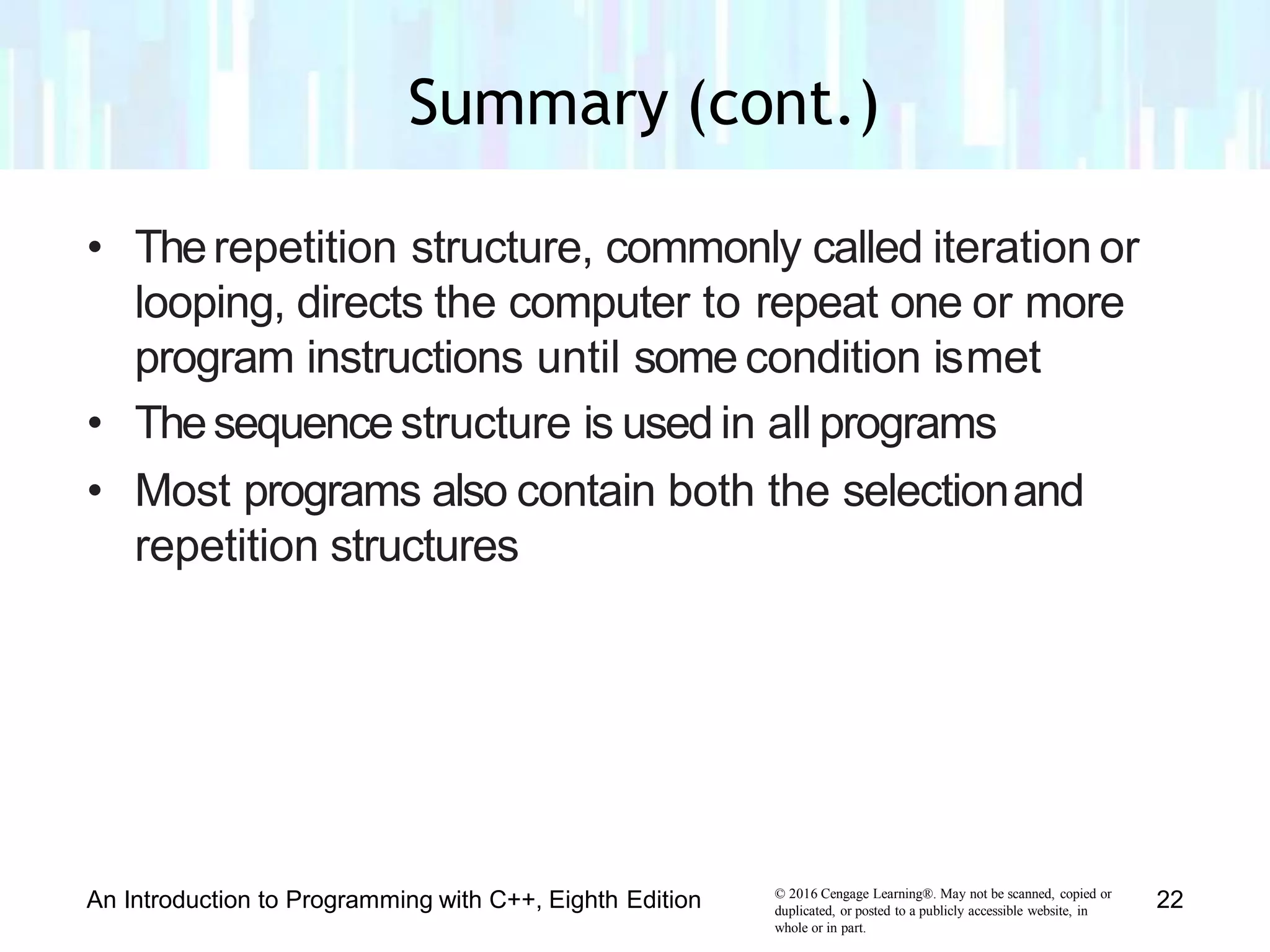 Summary (cont.)

• The repetition structure, commonly called iteration or looping, directs the computer to repeat one or more program instructions until some condition is met

• The sequence structure is used in all programs

• Most programs also contain both the selection and repetition structures

An Introduction to Programming with C++, Eighth Edition

© 2016 Cengage Learning®. May not be scanned, copied or duplicated, or posted to a publicly accessible website, in whole or in part.

22